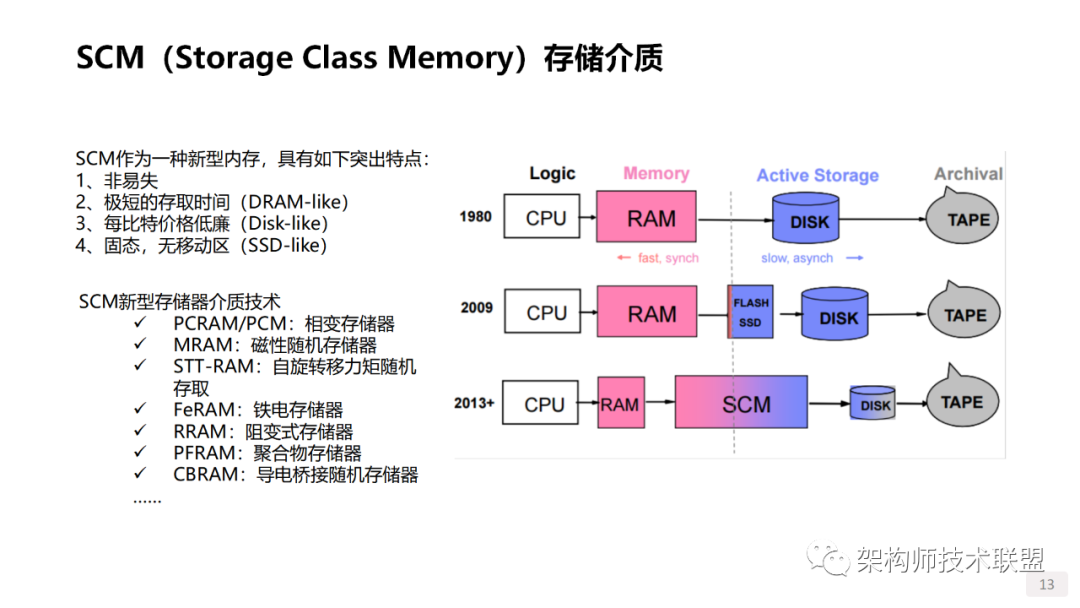 SCM（Storage Class Memory）存储介质

SCM作为一种新型内存，具有如下突出特点：
1、非易失
2、极短的存取时间（DRAM-like）
3、每比特价格低廉（Disk-like）
4、固态，无移动区（SSD-like）

SCM新型存储器介质技术
✓ PCRAM/PCM：相变存储器
✓ MRAM：磁性随机存储器
✓ STT-RAM：自旋转移力矩随机存取
✓ FeRAM：铁电存储器
✓ RRAM：阻变式存储器
✓ PFRAM：聚合物存储器
✓ CBRAM：导电桥接随机存储器
……

Logic Memory Active Storage Archival
1980 CPU RAM DISK TAPE
← fast, synch slow, asynch →
2009 CPU RAM FLASH SSD DISK TAPE
2013+ CPU RAM SCM DISK TAPE

架构师技术联盟
13